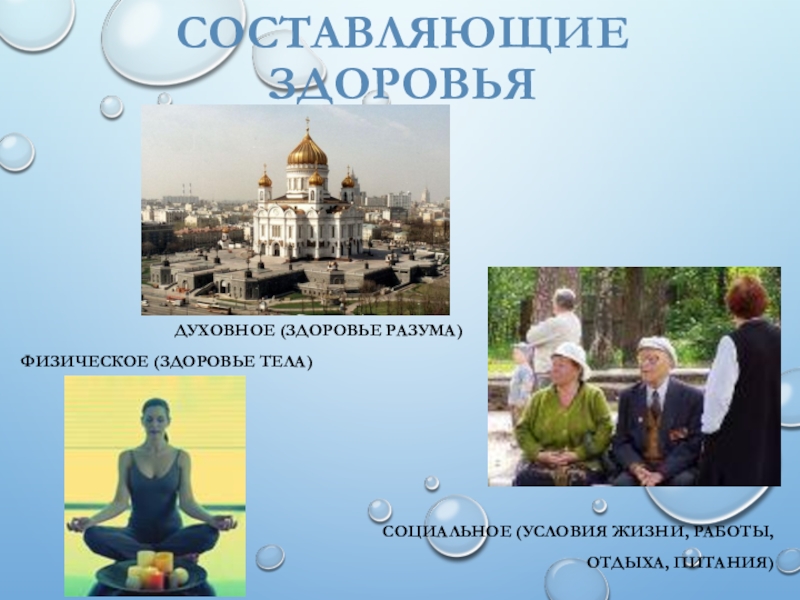 СОСТАВЛЯЮЩИЕ ЗДОРОВЬЯ

ДУХОВНОЕ (ЗДОРОВЬЕ РАЗУМА)

ФИЗИЧЕСКОЕ (ЗДОРОВЬЕ ТЕЛА)

СОЦИАЛЬНОЕ (УСЛОВИЯ ЖИЗНИ, РАБОТЫ, ОТДЫХА, ПИТАНИЯ)